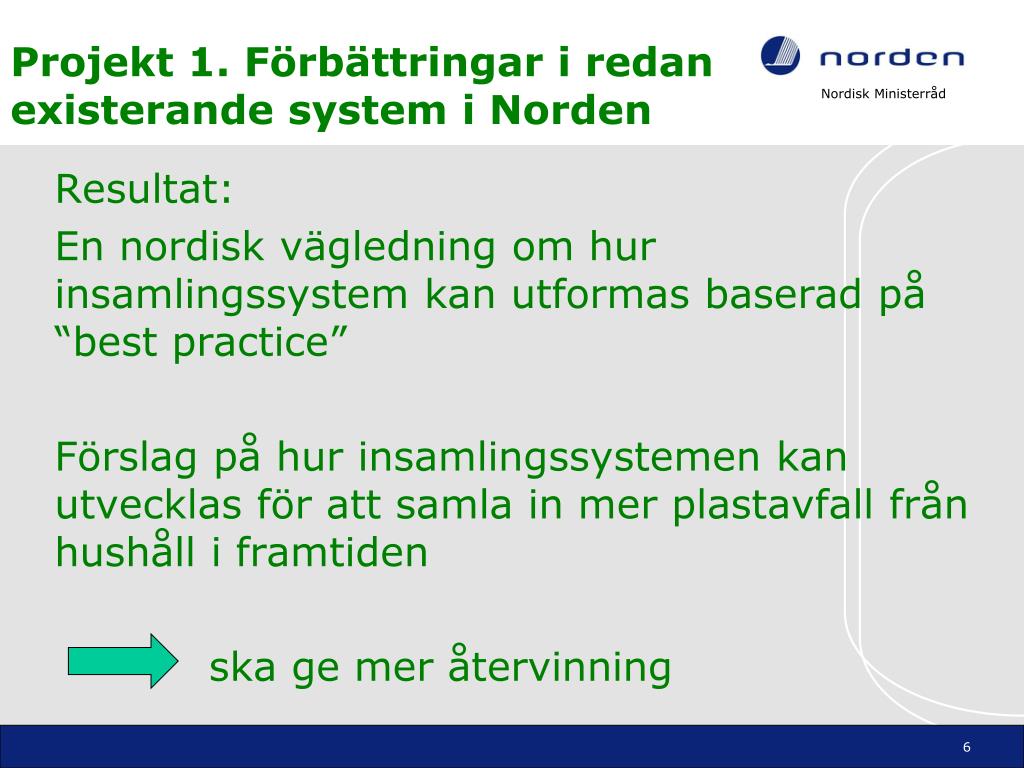 Projekt 1. Förbättringar i redan existerande system i Norden

norden
Nordisk Ministerråd

Resultat:

En nordisk vägledning om hur insamlingssystem kan utformas baserad på “best practice”

Förslag på hur insamlingssystemen kan utvecklas för att samla in mer plastavfall från hushåll i framtiden

ska ge mer återvinning

6